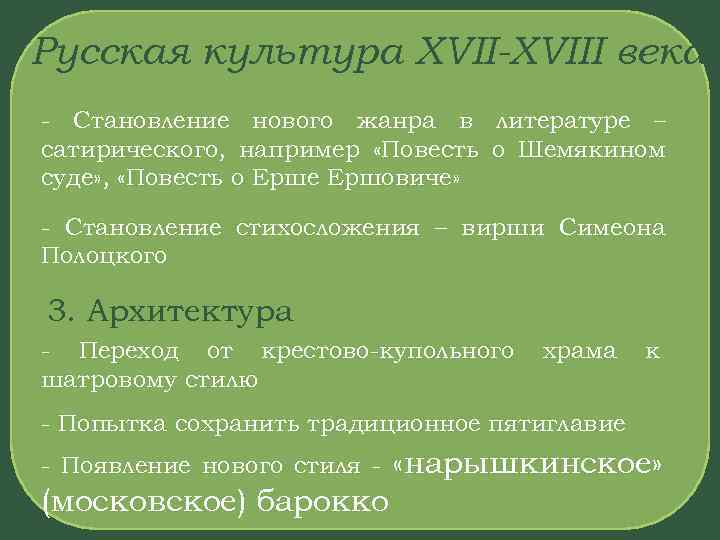 Русская культура XVII-XVIII века

- Становление нового жанра в литературе – сатирического, например «Повесть о Шемякином суде», «Повесть о Ерше Ершовиче»

- Становление стихосложения – вирши Симеона Полоцкого

3. Архитектура

- Переход от крестово-купольного храма к шатровому стилю

- Попытка сохранить традиционное пятиглавие

- Появление нового стиля - «нарышкинское» (московское) барокко